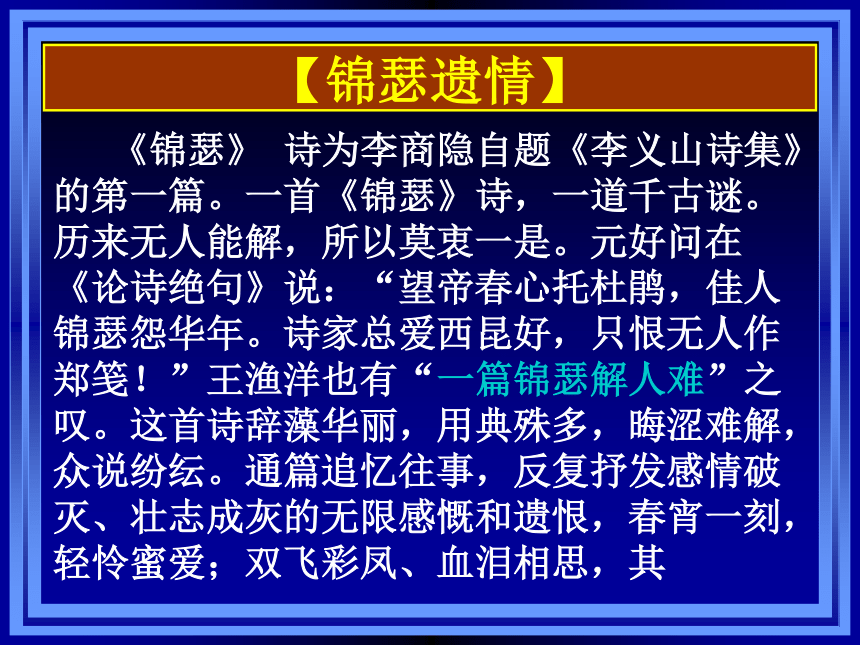 【锦瑟遗情】

《锦瑟》 诗为李商隐自题《李义山诗集》的第一篇。一首《锦瑟》诗，一道千古谜。历来无人能解，所以莫衷一是。元好问在《论诗绝句》说：“望帝春心托杜鹃，佳人锦瑟怨华年。诗家总爱西昆好，只恨无人作郑笺！”王渔洋也有“一篇锦瑟解人难”之叹。这首诗辞藻华丽，用典殊多，晦涩难解，众说纷纭。通篇追忆往事，反复抒发感情破灭、壮志成灰的无限感慨和遗恨，春宵一刻，轻怜蜜爱；双飞彩凤、血泪相思，其